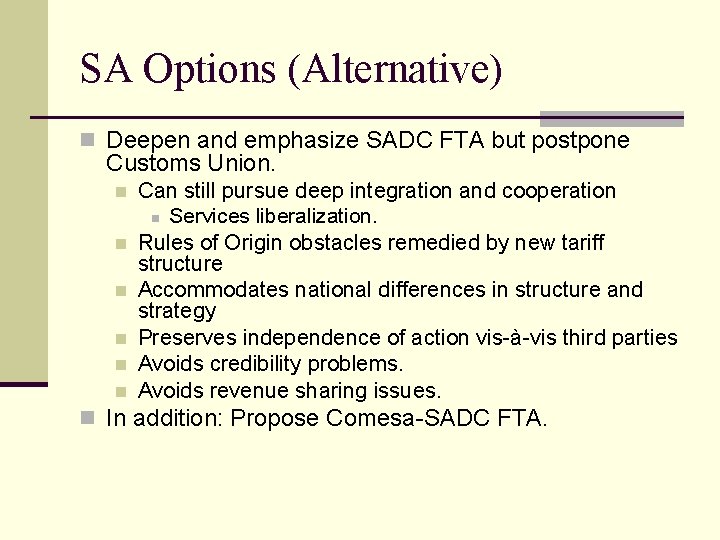 SA Options (Alternative)

Deepen and emphasize SADC FTA but postpone Customs Union.

Can still pursue deep integration and cooperation

Services liberalization.

Rules of Origin obstacles remedied by new tariff structure

Accommodates national differences in structure and strategy

Preserves independence of action vis-à-vis third parties

Avoids credibility problems.

Avoids revenue sharing issues.

In addition: Propose Comesa-SADC FTA.